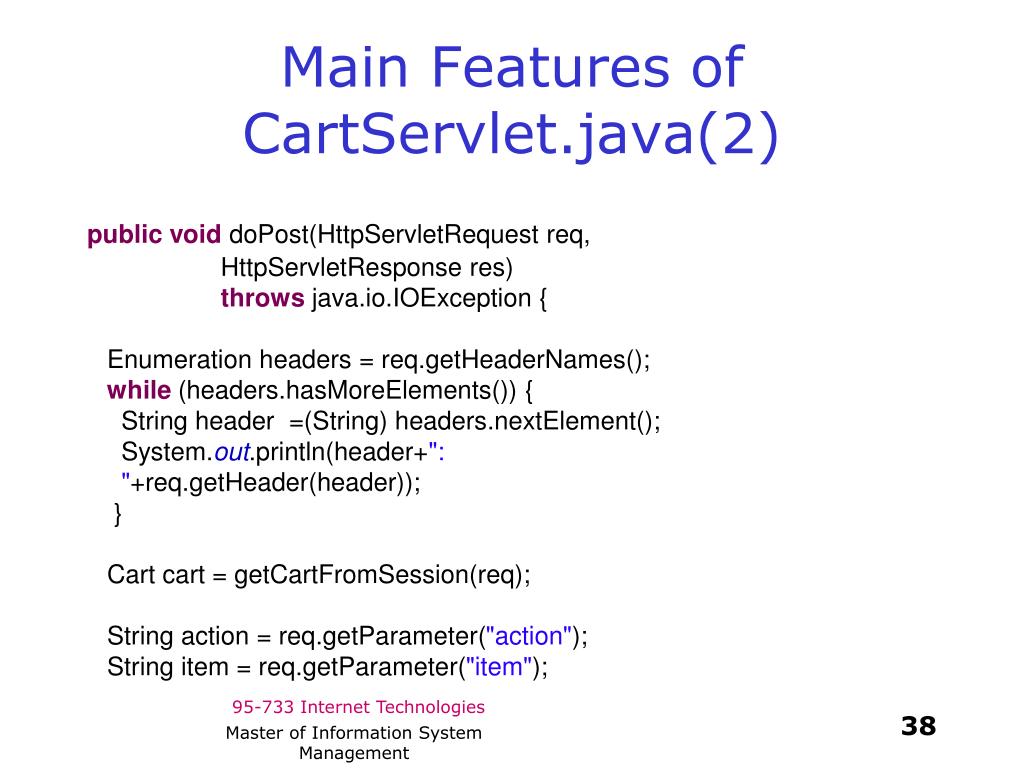 Main Features of CartServlet.java(2)

public void doPost(HttpServletRequest req,
HttpServletResponse res)
throws java.io.IOException {

Enumeration headers = req.getHeaderNames();
while (headers.hasMoreElements()) {
String header =(String) headers.nextElement();
System.out.println(header+":
"+req.getHeader(header));
}

Cart cart = getCartFromSession(req);

String action = req.getParameter("action");
String item = req.getParameter("item");

95-733 Internet Technologies

Master of Information System Management

38